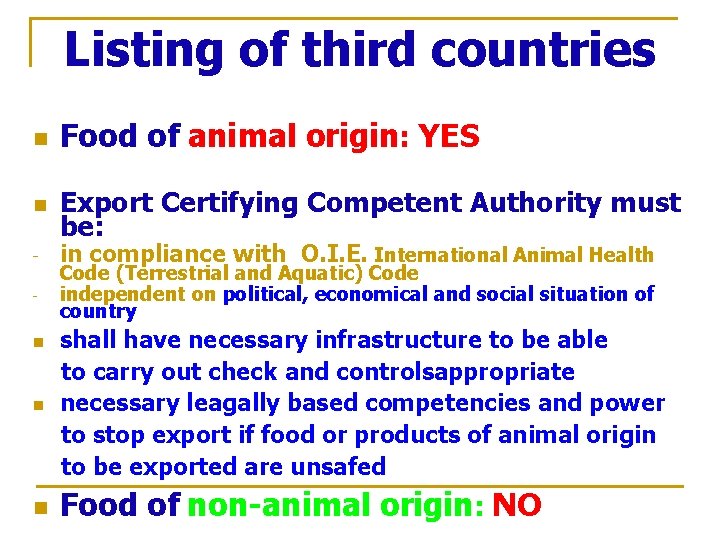 Listing of third countries

Food of animal origin: YES

Export Certifying Competent Authority must be:

- in compliance with O.I.E. International Animal Health Code (Terrestrial and Aquatic) Code
- independent on political, economical and social situation of country

shall have necessary infrastructure to be able to carry out check and controlsappropriate

necessary leagally based competencies and power to stop export if food or products of animal origin to be exported are unsafed

Food of non-animal origin: NO